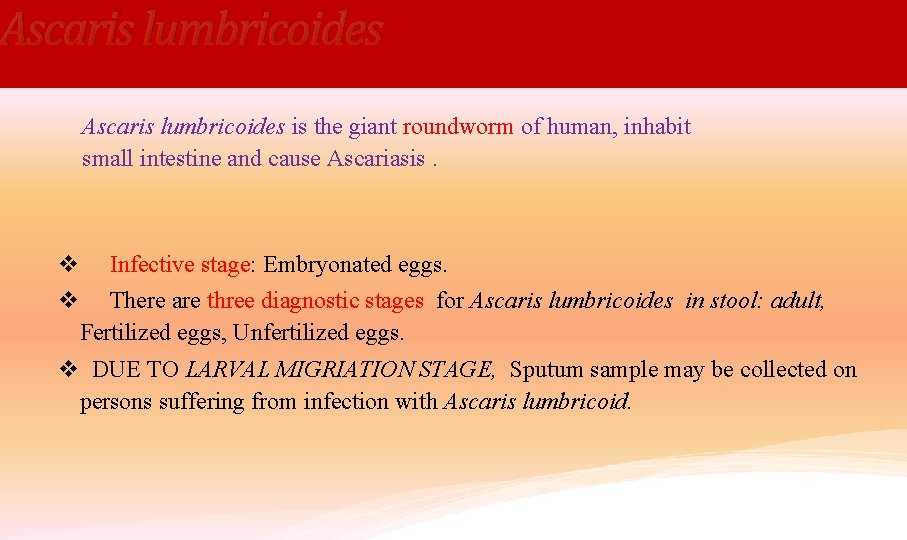 Ascaris lumbricoides

Ascaris lumbricoides is the giant roundworm of human, inhabit small intestine and cause Ascariasis .

❖ Infective stage: Embryonated eggs.

❖ There are three diagnostic stages for Ascaris lumbricoides in stool: adult, Fertilized eggs, Unfertilized eggs.

❖ DUE TO LARVAL MIGRIATION STAGE, Sputum sample may be collected on persons suffering from infection with Ascaris lumbricoid.